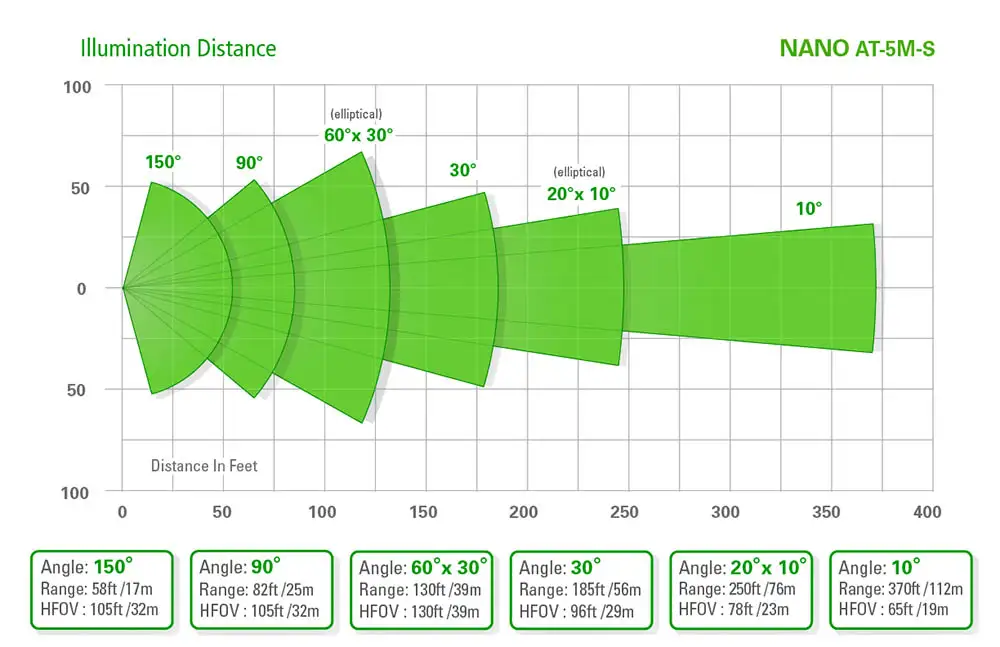 Illumination Distance

NANO AT-5M-S

100
50
0
50
100

150°
90°
(elliptical)
60°x 30°
30°
(elliptical)
20°x 10°
10°

Distance In Feet

0 50 100 150 200 250 300 350 400

Angle: 150°
Range: 58ft /17m
HFOV : 105ft /32m

Angle: 90°
Range: 82ft /25m
HFOV : 105ft /32m

Angle: 60°x 30°
Range: 130ft /39m
HFOV : 130ft /39m

Angle: 30°
Range: 185ft /56m
HFOV : 96ft /29m

Angle: 20°x 10°
Range: 250ft /76m
HFOV : 78ft /23m

Angle: 10°
Range: 370ft /112m
HFOV : 65ft /19m